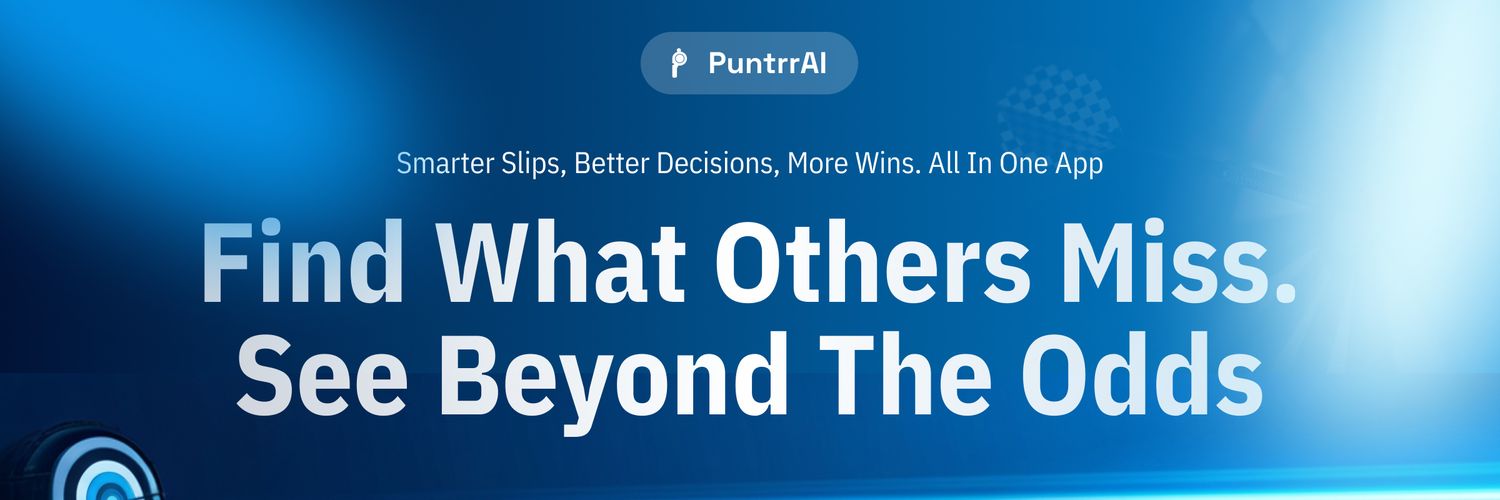 PuntrrAI

Smarter Slips, Better Decisions, More Wins. All In One App

Find What Others Miss. See Beyond The Odds